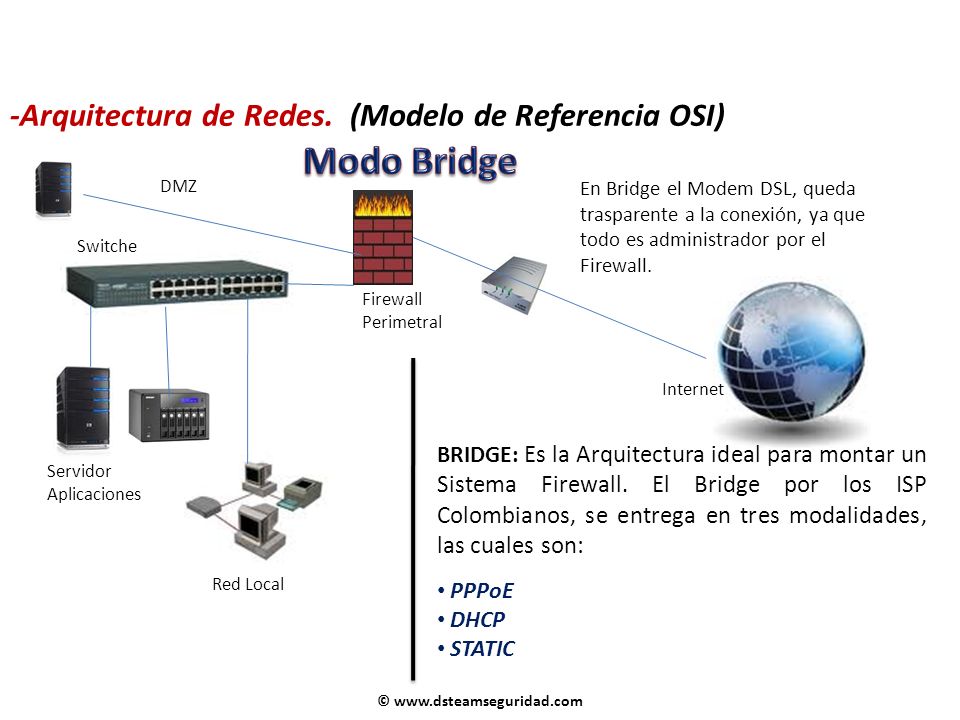 -Arquitectura de Redes. (Modelo de Referencia OSI)

Modo Bridge

DMZ

Switche

Firewall Perimetral

En Bridge el Modem DSL, queda trasparente a la conexión, ya que todo es administrador por el Firewall.

Internet

Servidor Aplicaciones

Red Local

BRIDGE: Es la Arquitectura ideal para montar un Sistema Firewall. El Bridge por los ISP Colombianos, se entrega en tres modalidades, las cuales son:

• PPPoE
• DHCP
• STATIC

© www.dsteamseguridad.com